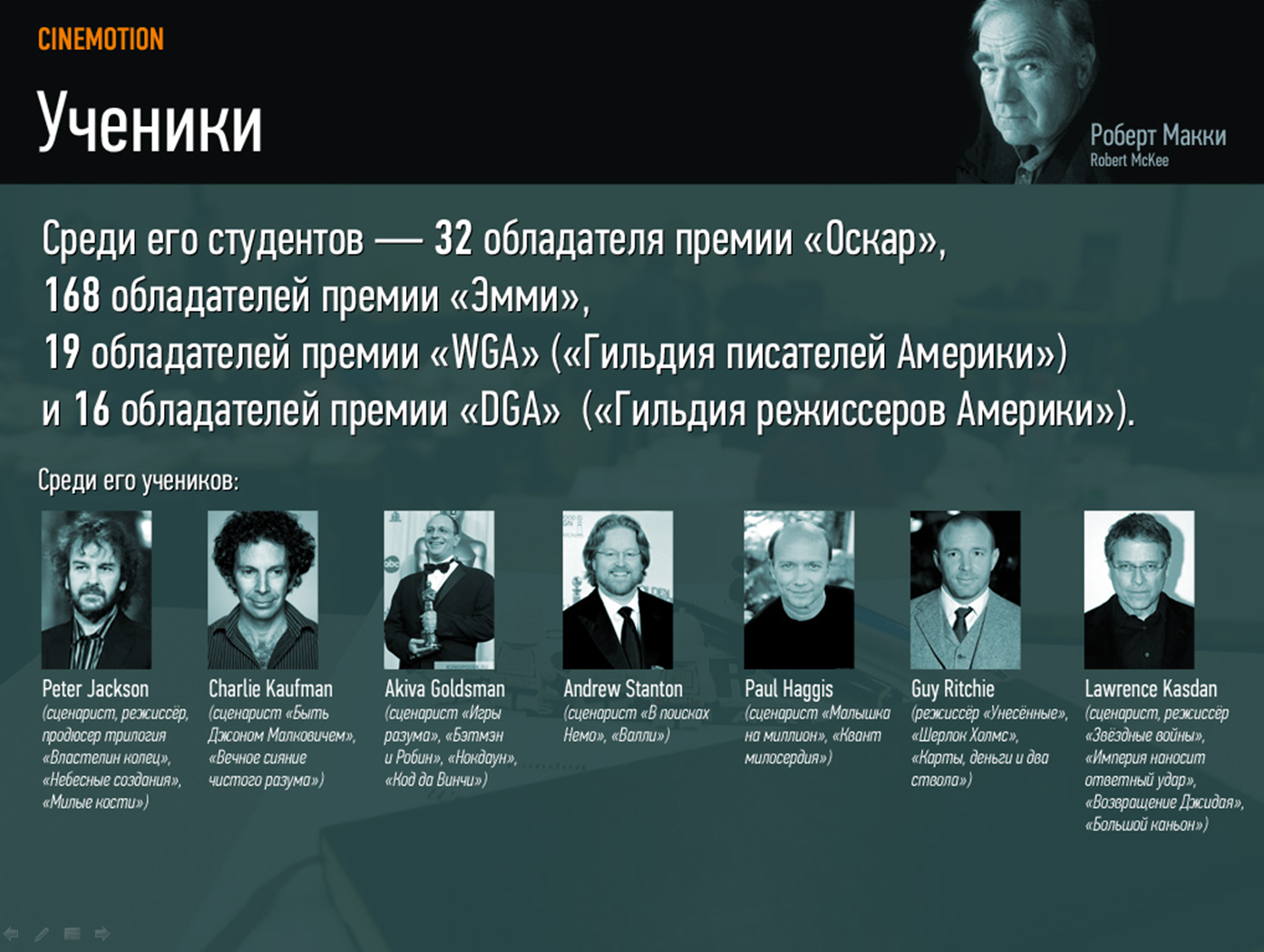 CINEMOTION

Ученики

Роберт Макки
Robert McKee

Среди его студентов — 32 обладателя премии «Оскар», 168 обладателей премии «Эмми», 19 обладателей премии «WGA» («Гильдия писателей Америки») и 16 обладателей премии «DGA» («Гильдия режиссеров Америки»).

Среди его учеников:

Peter Jackson
(сценарист, режиссёр, продюсер трилогия «Властелин колец», «Небесные создания», «Милые кости»)

Charlie Kaufman
(сценарист «Быть Джоном Малковичем», «Вечное сияние чистого разума»)

Akiva Goldsman
(сценарист «Игры разума», «Бэтмэн и Робин», «Нокдаун», «Код да Винчи»)

Andrew Stanton
(сценарист «В поисках Немо», «Валли»)

Paul Haggis
(сценарист «Малышка на миллион», «Квант милосердия»)

Guy Ritchie
(режиссёр «Унесённые», «Шерлок Холмс», «Карты, деньги и два ствола»)

Lawrence Kasdan
(сценарист, режиссёр «Звёздные войны», «Империя наносит ответный удар», «Возвращение Джидая», «Большой каньон»)